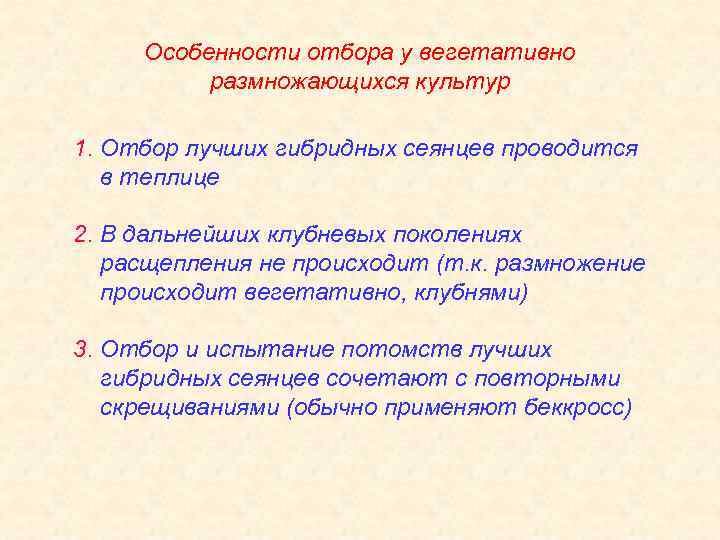 Особенности отбора у вегетативно размножающихся культур

1. Отбор лучших гибридных сеянцев проводится в теплице

2. В дальнейших клубневых поколениях расщепления не происходит (т.к. размножение происходит вегетативно, клубнями)

3. Отбор и испытание потомств лучших гибридных сеянцев сочетают с повторными скрещиваниями (обычно применяют беккросс)